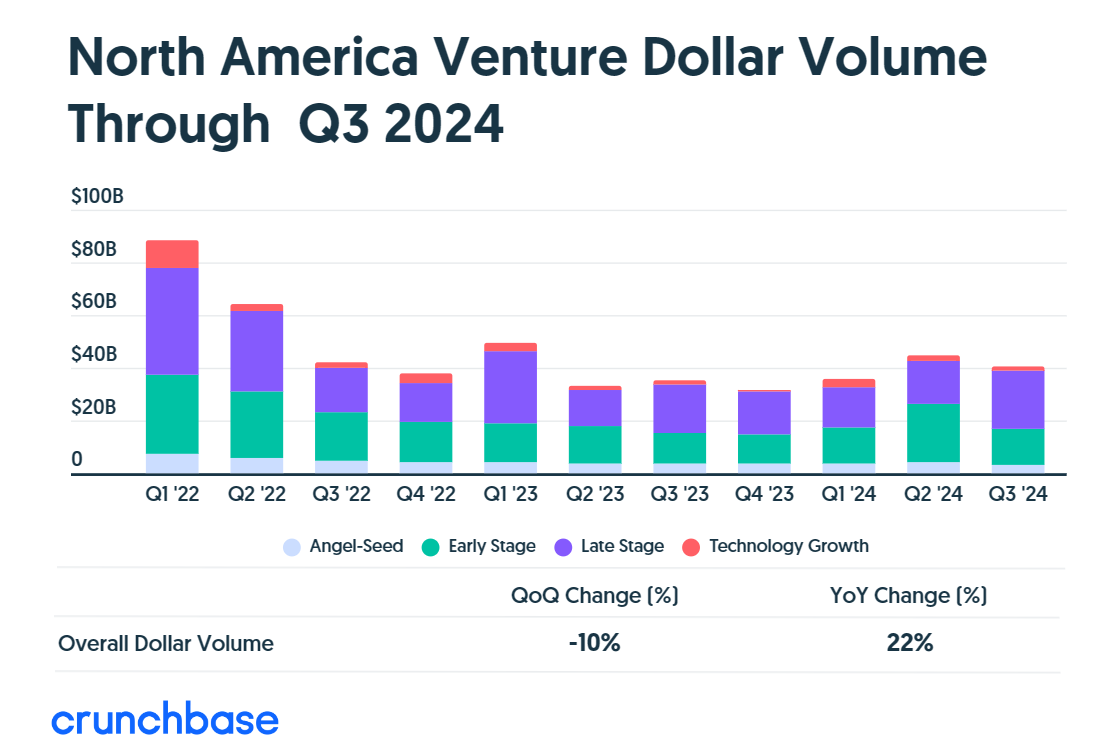 North America Venture Dollar Volume Through Q3 2024

$100B
$80B
$60B
$40B
$20B
0

Q1 '22 Q2 '22 Q3 '22 Q4 '22 Q1 '23 Q2 '23 Q3 '23 Q4 '23 Q1 '24 Q2 '24 Q3 '24

Angel-Seed Early Stage Late Stage Technology Growth

| | QoQ Change (%) | YoY Change (%) |
|---|---|---|
| Overall Dollar Volume | -10% | 22% |

crunchbase